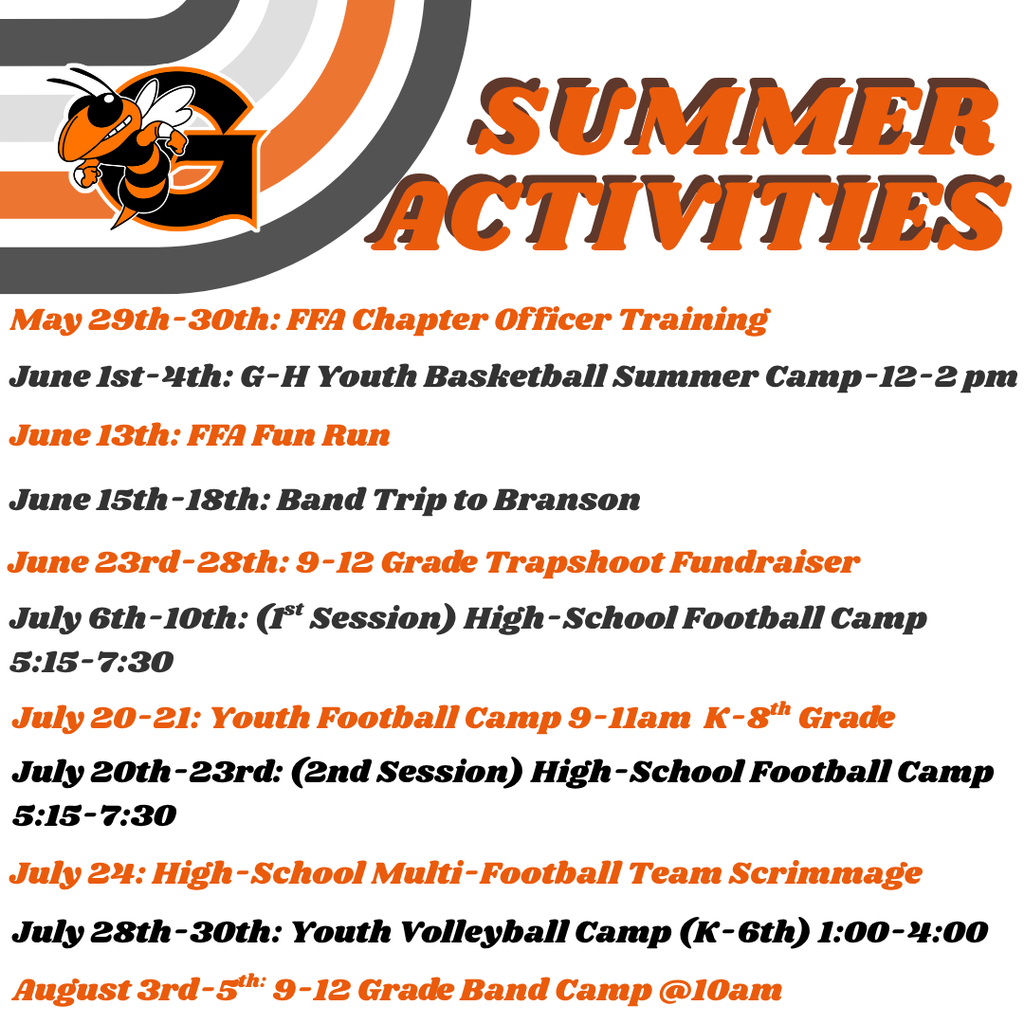 G

SUMMER ACTIVITIES

May 29th-30th: FFA Chapter Officer Training

June 1st-4th: G-H Youth Basketball Summer Camp-12-2 pm

June 13th: FFA Fun Run

June 15th-18th: Band Trip to Branson

June 23rd-28th: 9-12 Grade Trapshoot Fundraiser

July 6th-10th: (1$^{st}$ Session) High-School Football Camp 5:15-7:30

July 20-21: Youth Football Camp 9-11am K-8$^{th}$ Grade

July 20th-23rd: (2nd Session) High-School Football Camp 5:15-7:30

July 24: High-School Multi-Football Team Scrimmage

July 28th-30th: Youth Volleyball Camp (K-6th) 1:00-4:00

August 3rd-5$^{th:}$ 9-12 Grade Band Camp @10am